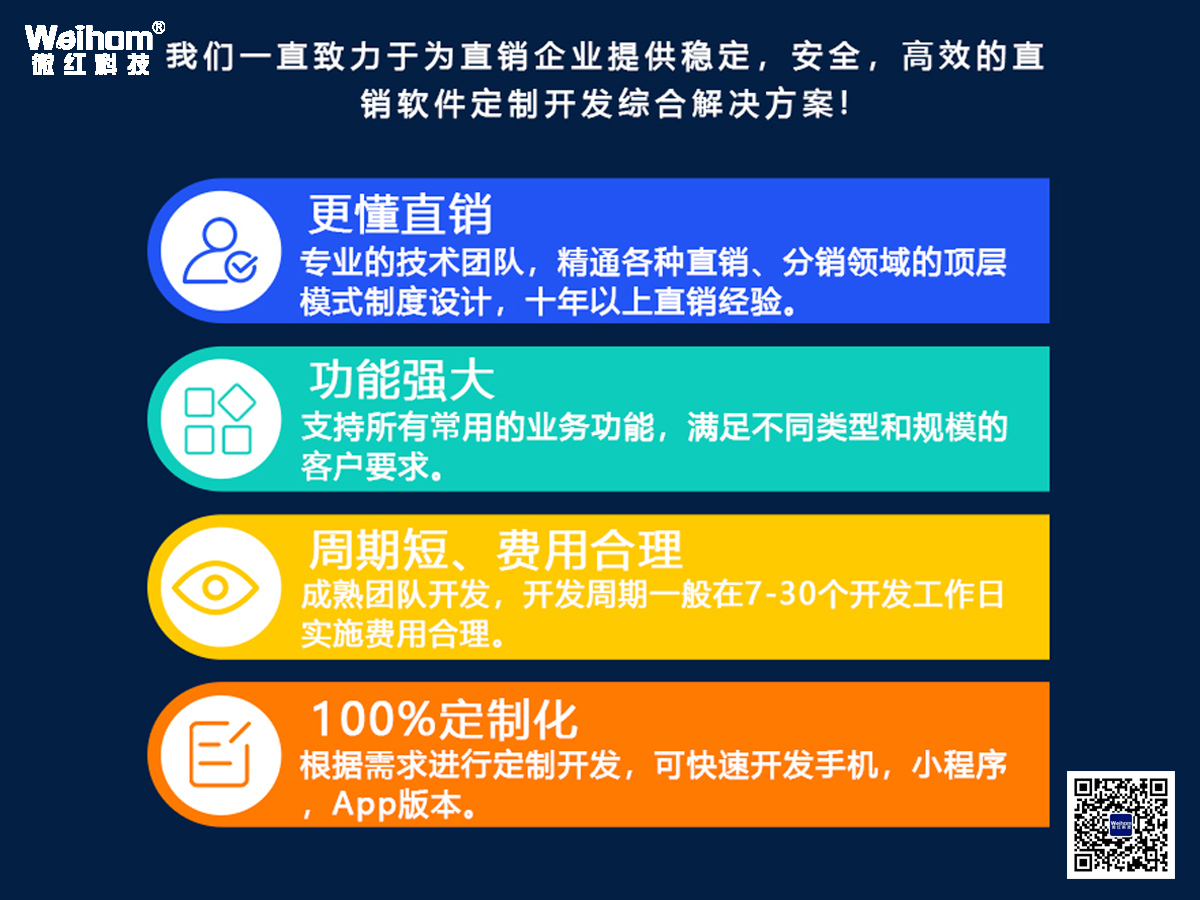 Weihom®
微红科技

我们一直致力于为直销企业提供稳定，安全，高效的直销软件定制开发综合解决方案！

更懂直销
专业的技术团队，精通各种直销、分销领域的顶层模式制度设计，十年以上直销经验。

功能强大
支持所有常用的业务功能，满足不同类型和规模的客户要求。

周期短、费用合理
成熟团队开发，开发周期一般在7-30个开发工作日实施费用合理。

100%定制化
根据需求进行定制开发，可快速开发手机，小程序，App版本。